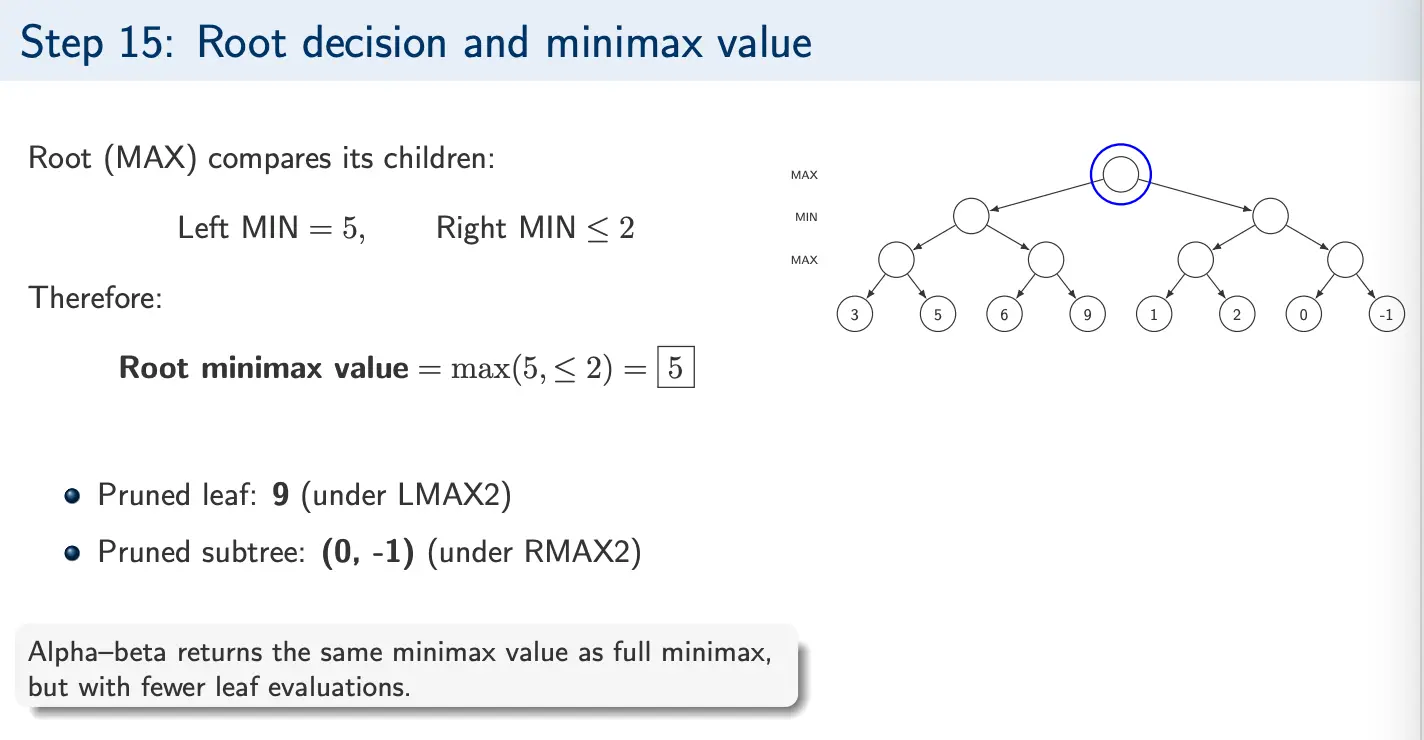 Step 15: Root decision and minimax value

Root (MAX) compares its children:

Left MIN $= 5$, Right MIN $\leq 2$

Therefore:

**Root minimax value** $= \max(5, \leq 2) = \boxed{5}$

- Pruned leaf: **9** (under LMAX2)
- Pruned subtree: **(0, -1)** (under RMAX2)

Alpha–beta returns the same minimax value as full minimax, but with fewer leaf evaluations.

MAX
MIN
MAX

3 5 6 9 1 2 0 -1